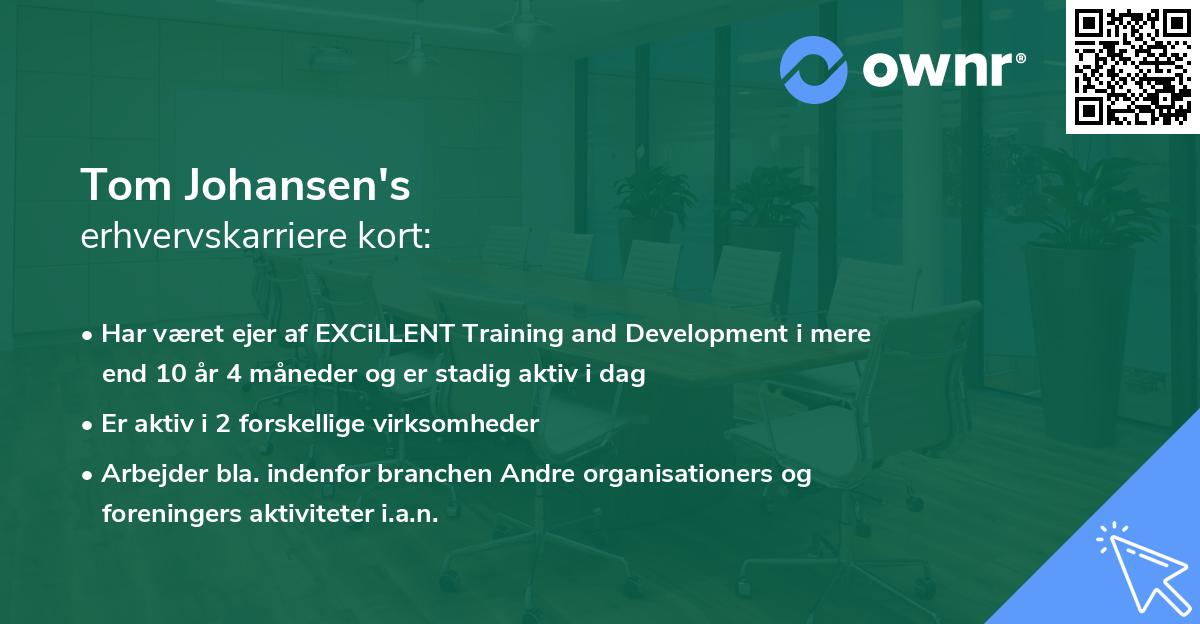 ownr®

Tom Johansen's
erhvervskarriere kort:

• Har været ejer af EXCiLLENT Training and Development i mere end 10 år 4 måneder og er stadig aktiv i dag
• Er aktiv i 2 forskellige virksomheder
• Arbejder bla. indenfor branchen Andre organisationers og foreningers aktiviteter i.a.n.